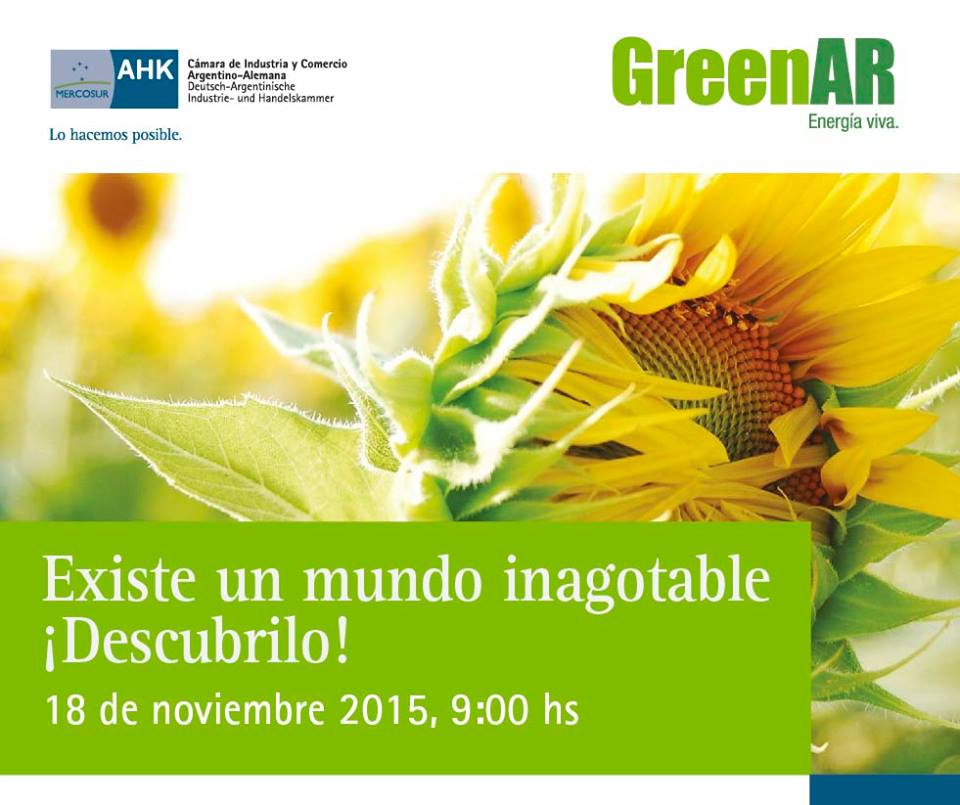 MERCOSUR AHK Cámara de Industria y Comercio Argentino-Alemana
Deutsch-Argentinische Industrie- und Handelskammer

Lo hacemos posible.

GreenAR
Energía viva.

Existe un mundo inagotable
¡Descubrilo!

18 de noviembre 2015, 9:00 hs